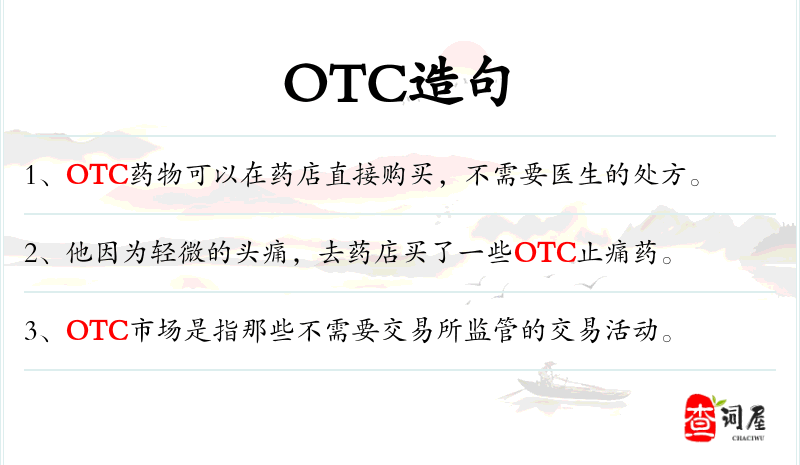 OTC造句

1、OTC药物可以在药店直接购买，不需要医生的处方。

2、他因为轻微的头痛，去药店买了一些OTC止痛药。

3、OTC市场是指那些不需要交易所监管的交易活动。

查词屋
CHACIWU